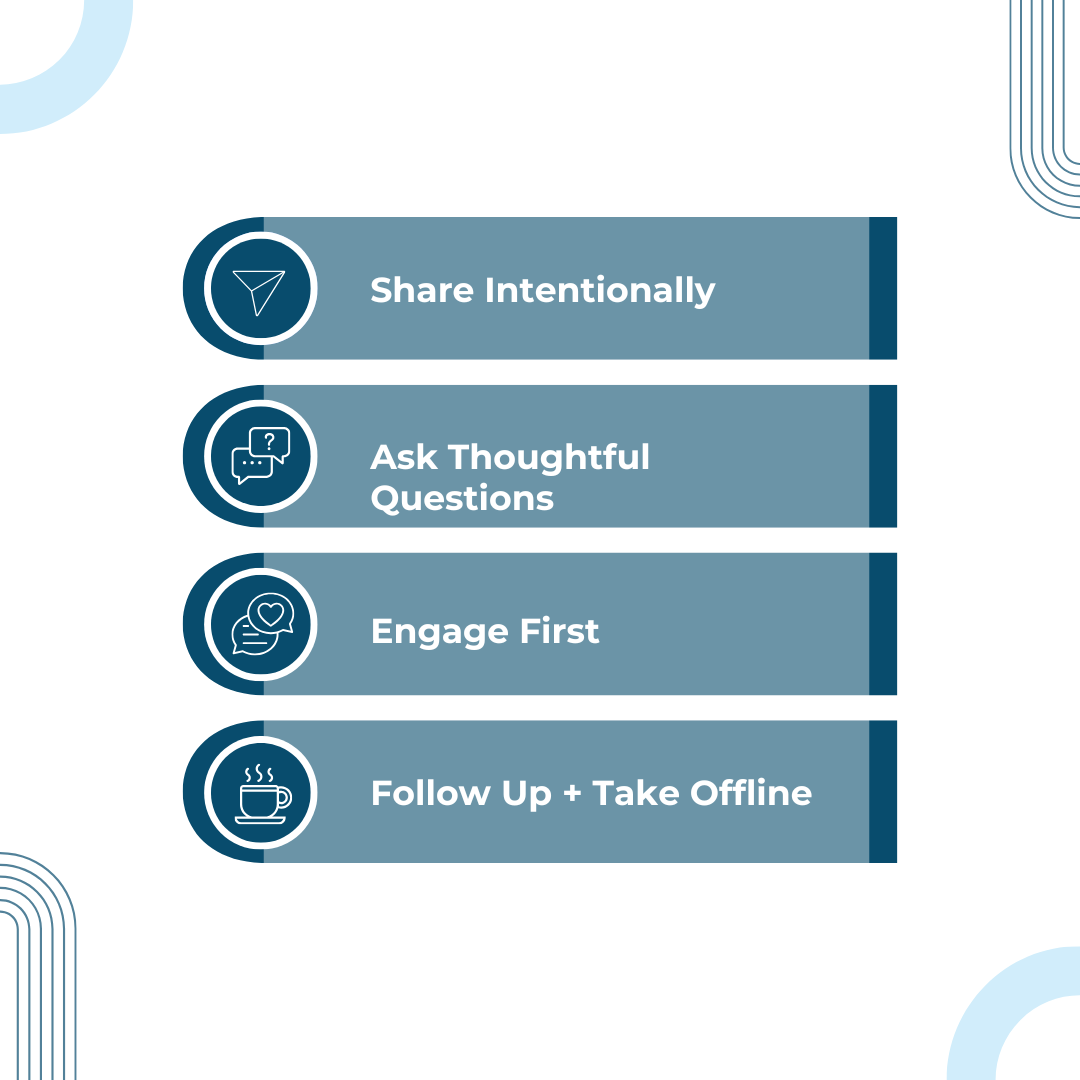 Share Intentionally

Ask Thoughtful Questions

Engage First

Follow Up + Take Offline